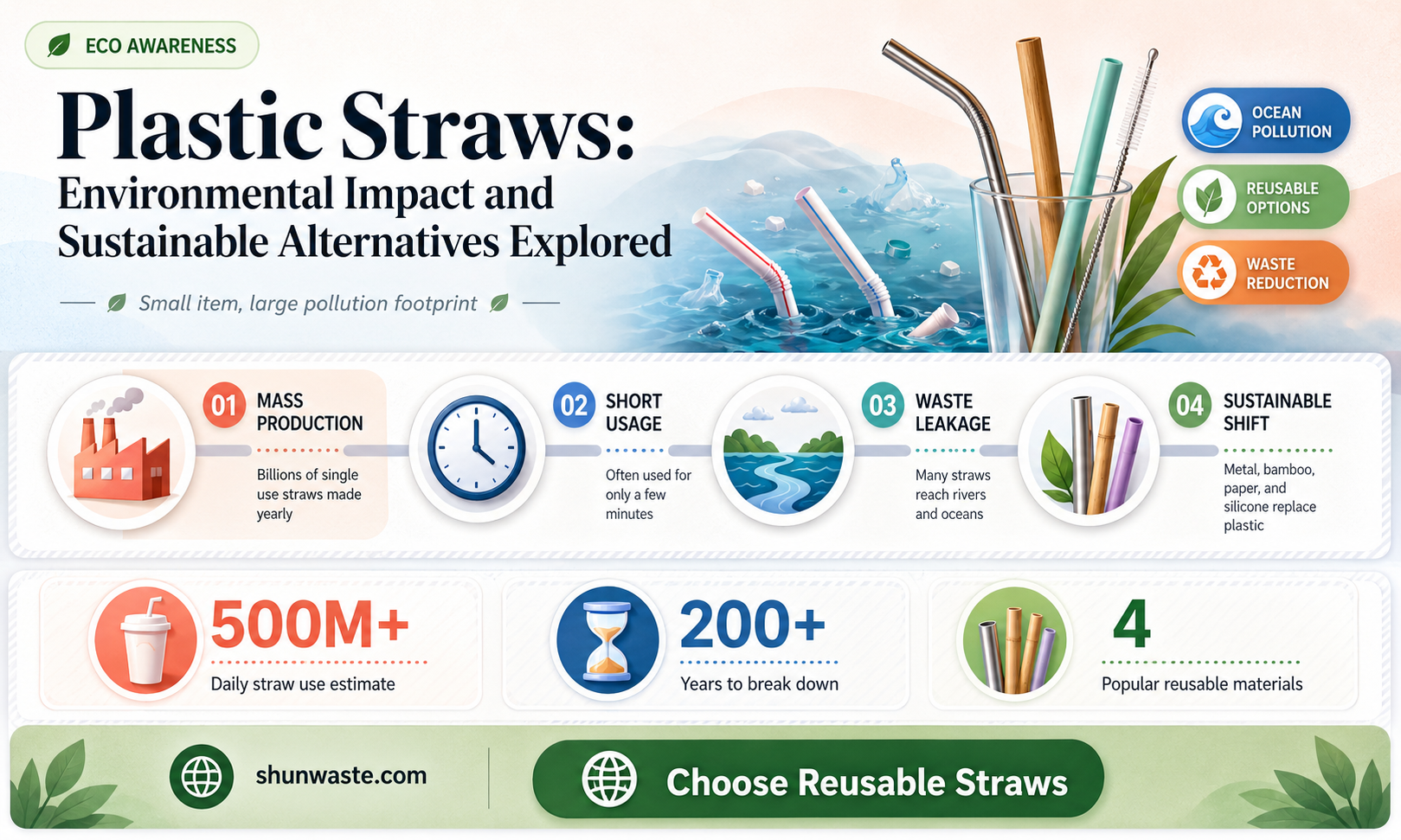 ECO AWARENESS

Plastic Straws:
Environmental Impact and Sustainable Alternatives Explored

Small item, large pollution footprint

OCEAN POLLUTION

REUSABLE OPTIONS

WASTE REDUCTION

01 MASS PRODUCTION
Billions of single use straws made yearly

02 SHORT USAGE
Often used for only a few minutes

03 WASTE LEAKAGE
Many straws reach rivers and oceans

04 SUSTAINABLE SHIFT
Metal, bamboo, paper, and silicone replace plastic

500M+
Daily straw use estimate

200+
Years to break down

4
Popular reusable materials

shunwaste.com

Choose Reusable Straws